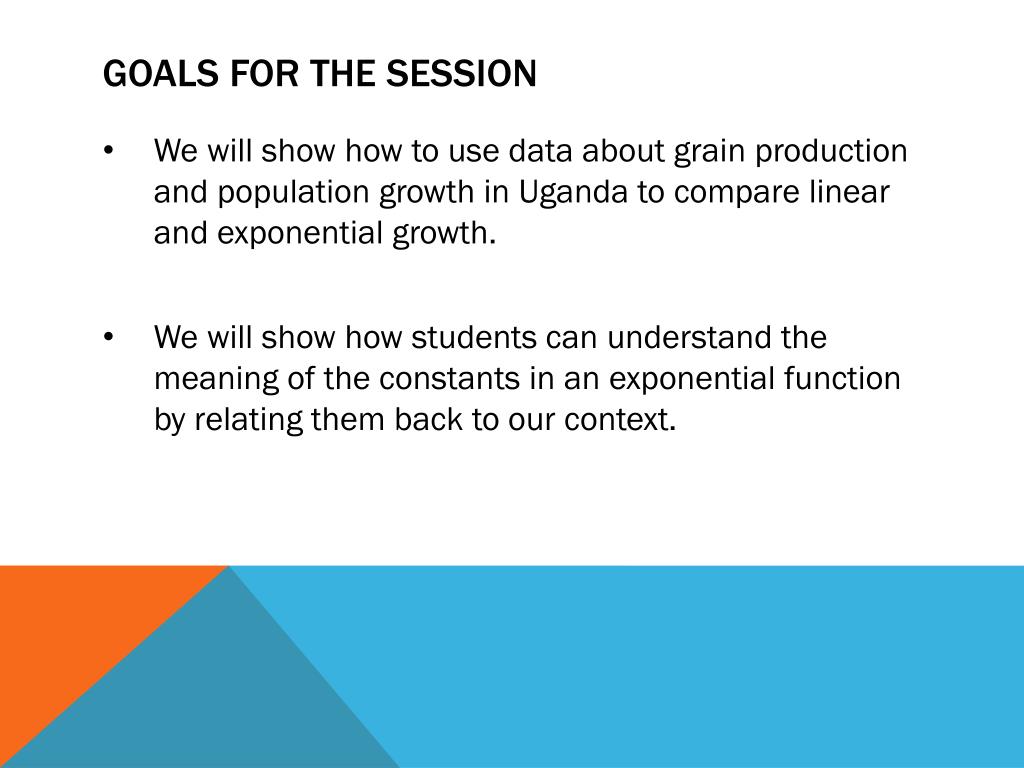 GOALS FOR THE SESSION

• We will show how to use data about grain production and population growth in Uganda to compare linear and exponential growth.

• We will show how students can understand the meaning of the constants in an exponential function by relating them back to our context.